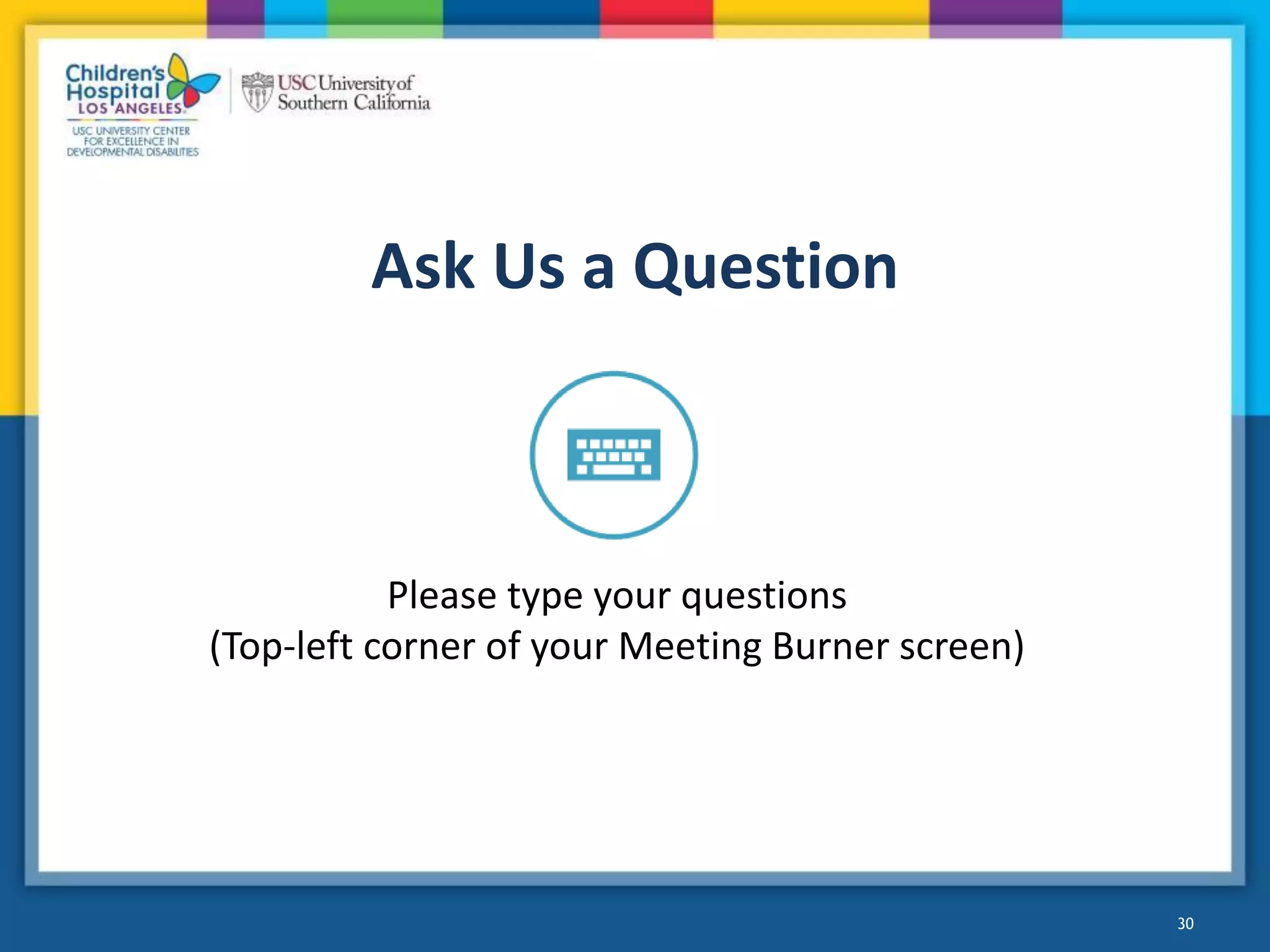 Children's Hospital LOS ANGELES

USC UNIVERSITY CENTER FOR EXCELLENCE IN DEVELOPMENTAL DISABILITIES

USC University of Southern California

Ask Us a Question

Please type your questions
(Top-left corner of your Meeting Burner screen)

30